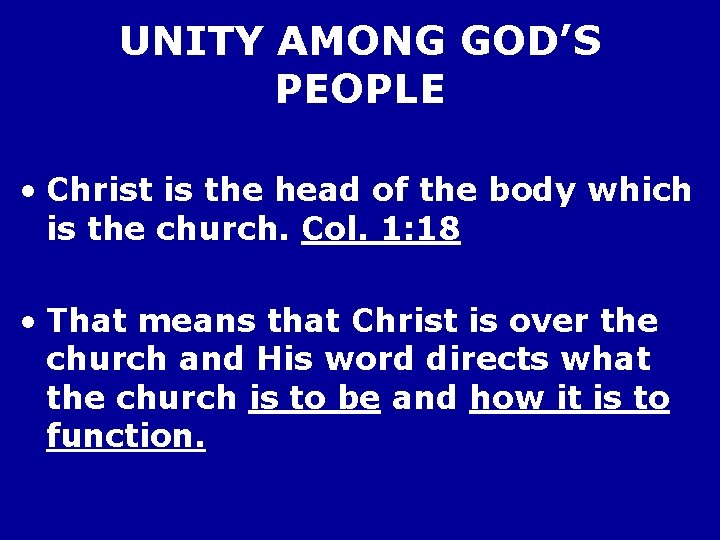 UNITY AMONG GOD'S PEOPLE

• Christ is the head of the body which is the church. Col. 1:18

• That means that Christ is over the church and His word directs what the church is to be and how it is to function.